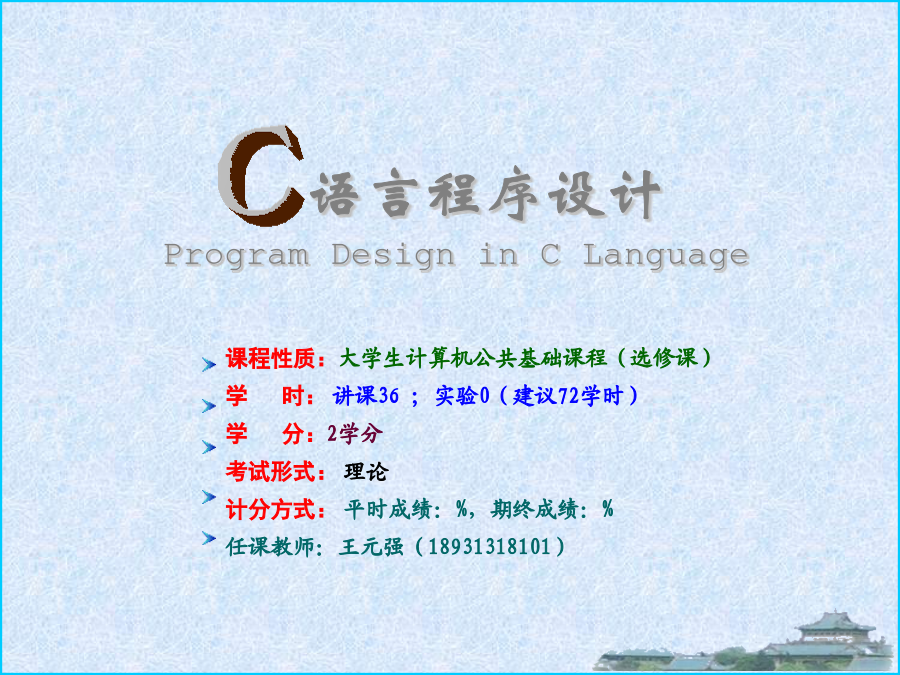 C语言程序设计
Program Design in C Language

课程性质：大学生计算机公共基础课程（选修课）
学　时：讲课36 ；实验0（建议72学时）
学　分：2学分
考试形式：理论
计分方式：平时成绩：%，期终成绩：%
任课教师：王元强（18931318101）